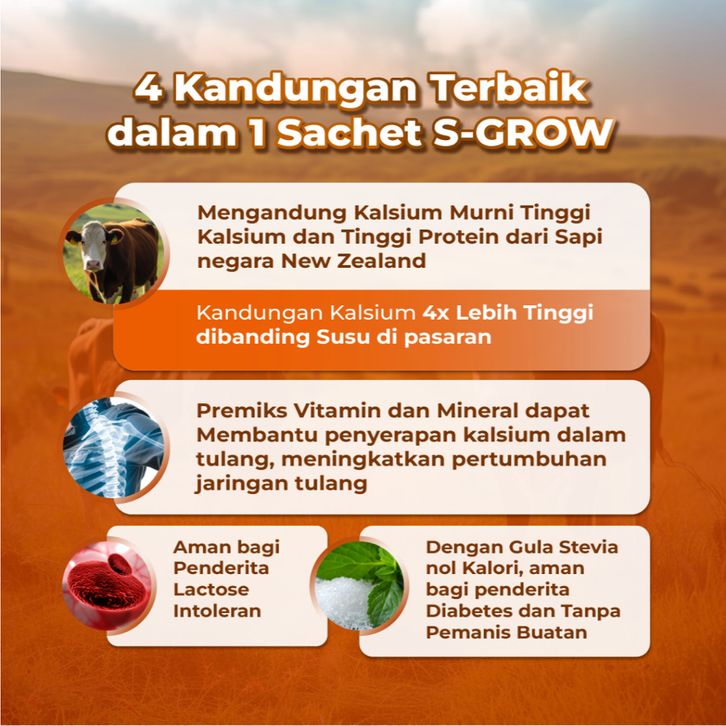 4 Kandungan Terbaik dalam 1 Sachet S-GROW

Mengandung Kalsium Murni Tinggi Kalsium dan Tinggi Protein dari Sapi negara New Zealand

Kandungan Kalsium 4x Lebih Tinggi dibanding Susu di pasaran

Premiks Vitamin dan Mineral dapat Membantu penyerapan kalsium dalam tulang, meningkatkan pertumbuhan jaringan tulang

Aman bagi Penderita Lactose Intoleran

Dengan Gula Stevia nol Kalori, aman bagi penderita Diabetes dan Tanpa Pemanis Buatan